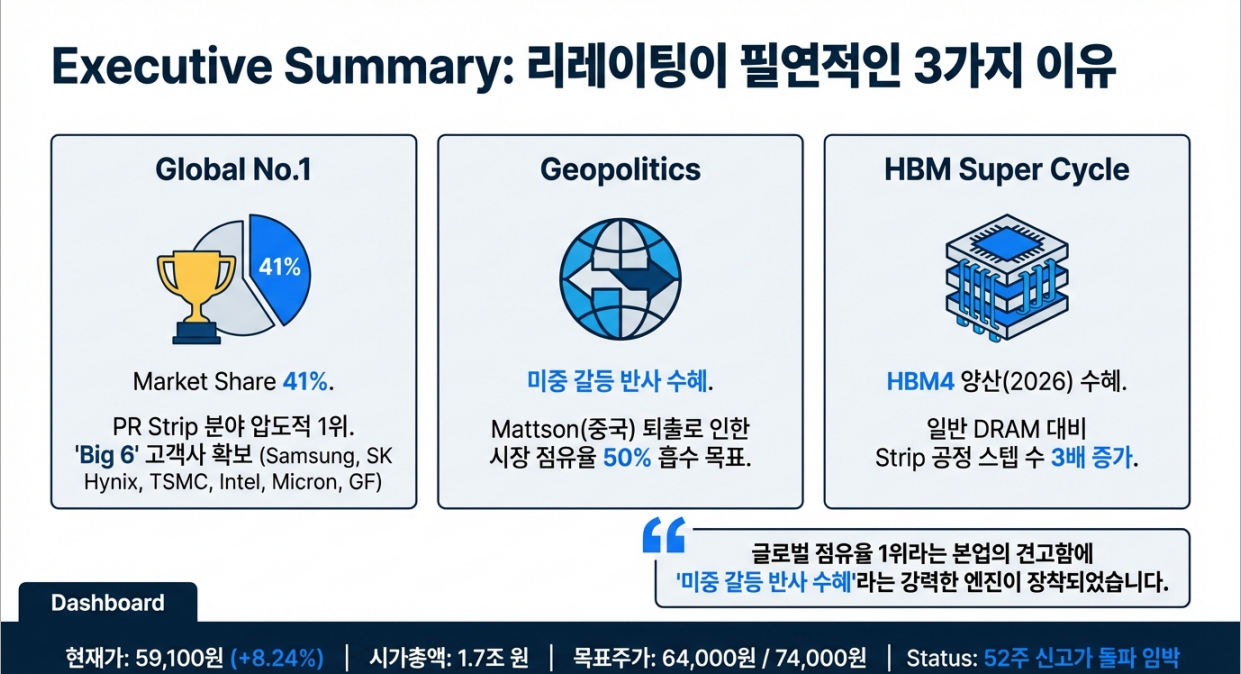 Executive Summary: 리레이팅이 필연적인 3가지 이유

Global No.1

41%

Market Share 41%.

PR Strip 분야 압도적 1위. 'Big 6' 고객사 확보 (Samsung, SK Hynix, TSMC, Intel, Micron, GF)

Geopolitics

미중 갈등 반사 수혜.

Mattson(중국) 퇴출로 인한 시장 점유율 50% 흡수 목표.

HBM Super Cycle

HBM4 양산(2026) 수혜.

일반 DRAM 대비 Strip 공정 스텝 수 3배 증가.

글로벌 점유율 1위라는 본업의 견고함에 '미중 갈등 반사 수혜'라는 강력한 엔진이 장착되었습니다.

Dashboard

현재가: 59,100원 (+8.24%) | 시가총액: 1.7조 원 | 목표주가: 64,000원 / 74,000원 | Status: 52주 신고가 돌파 임박